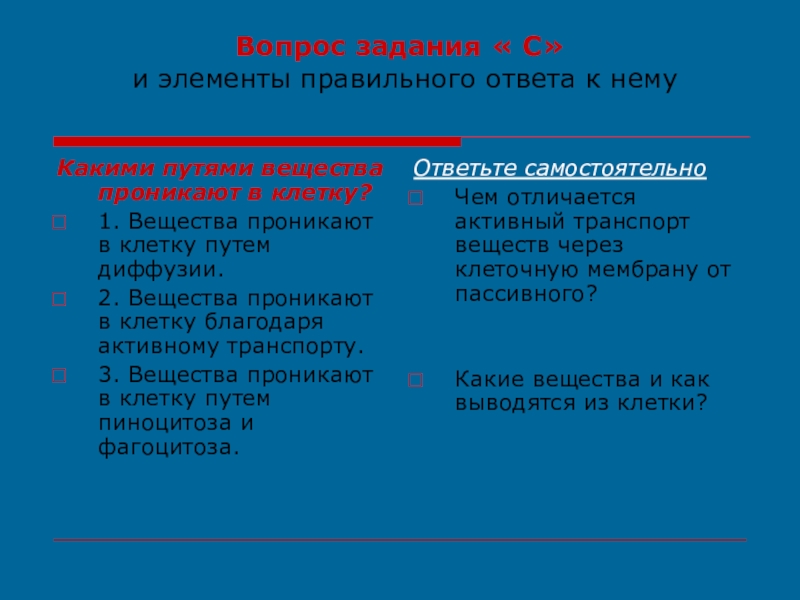 Вопрос задания « С»
и элементы правильного ответа к нему

Какими путями вещества проникают в клетку?

1. Вещества проникают в клетку путем диффузии.

2. Вещества проникают в клетку благодаря активному транспорту.

3. Вещества проникают в клетку путем пиноцитоза и фагоцитоза.

Ответьте самостоятельно

Чем отличается активный транспорт веществ через клеточную мембрану от пассивного?

Какие вещества и как выводятся из клетки?